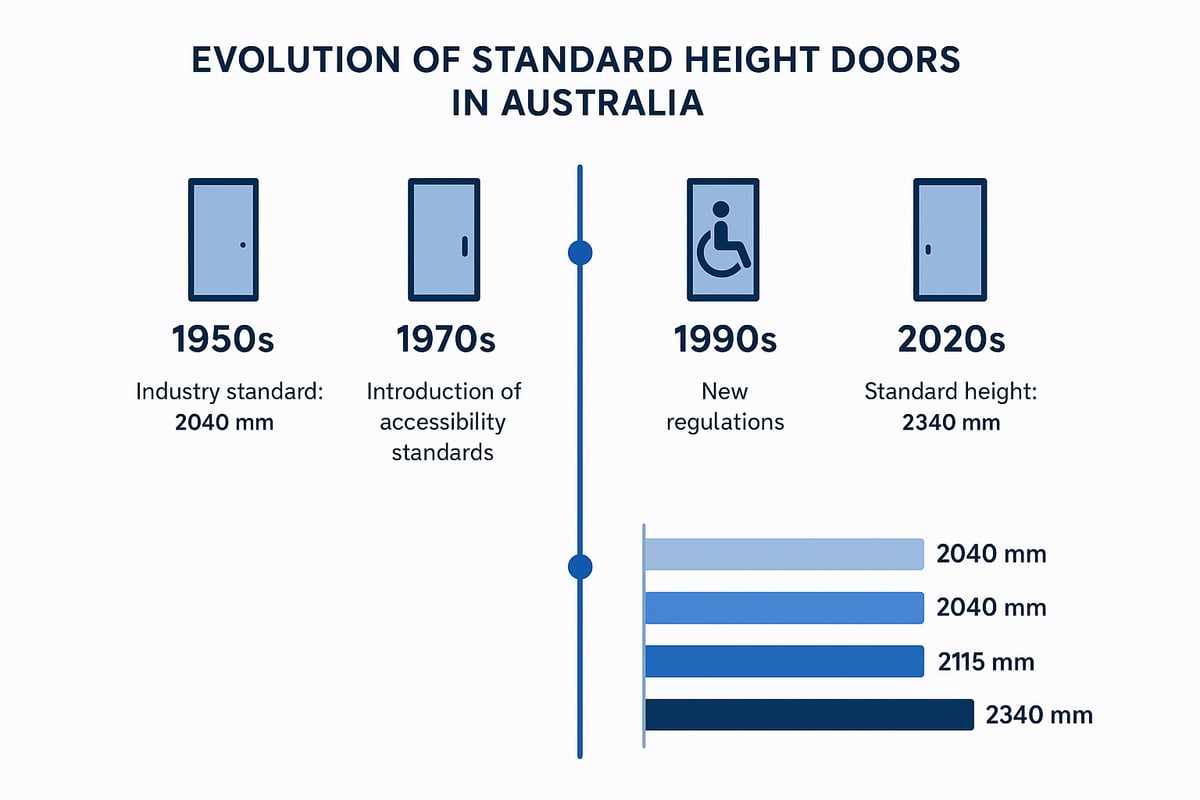 EVOLUTION OF STANDARD HEIGHT DOORS IN AUSTRALIA

1950s
Industry standard:
2040 mm

1970s
Introduction of accessibility standards

1990s
New regulations

2020s
Standard height:
2340 mm

2040 mm
2040 mm
2115 mm
2340 mm